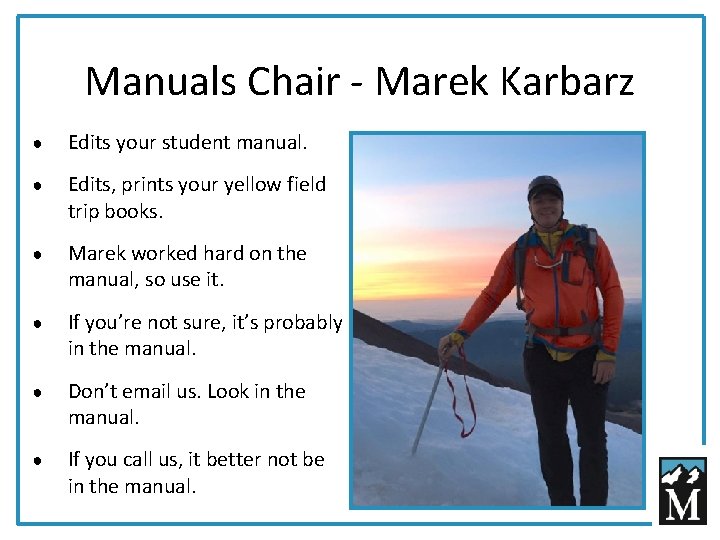 Manuals Chair - Marek Karbarz

• Edits your student manual.

• Edits, prints your yellow field trip books.

• Marek worked hard on the manual, so use it.

• If you're not sure, it's probably in the manual.

• Don't email us. Look in the manual.

• If you call us, it better not be in the manual.

M